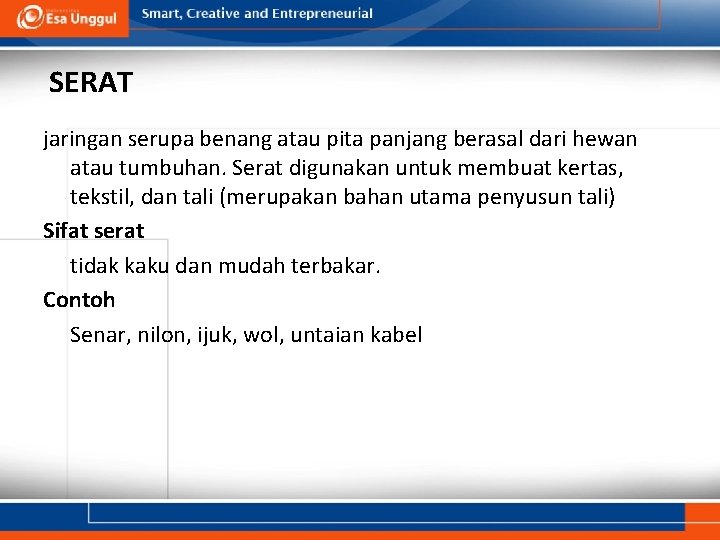 Esa Unggul

Smart, Creative and Entrepreneurial

SERAT

jaringan serupa benang atau pita panjang berasal dari hewan atau tumbuhan. Serat digunakan untuk membuat kertas, tekstil, dan tali (merupakan bahan utama penyusun tali)

Sifat serat

tidak kaku dan mudah terbakar.

Contoh

Senar, nilon, ijuk, wol, untaian kabel